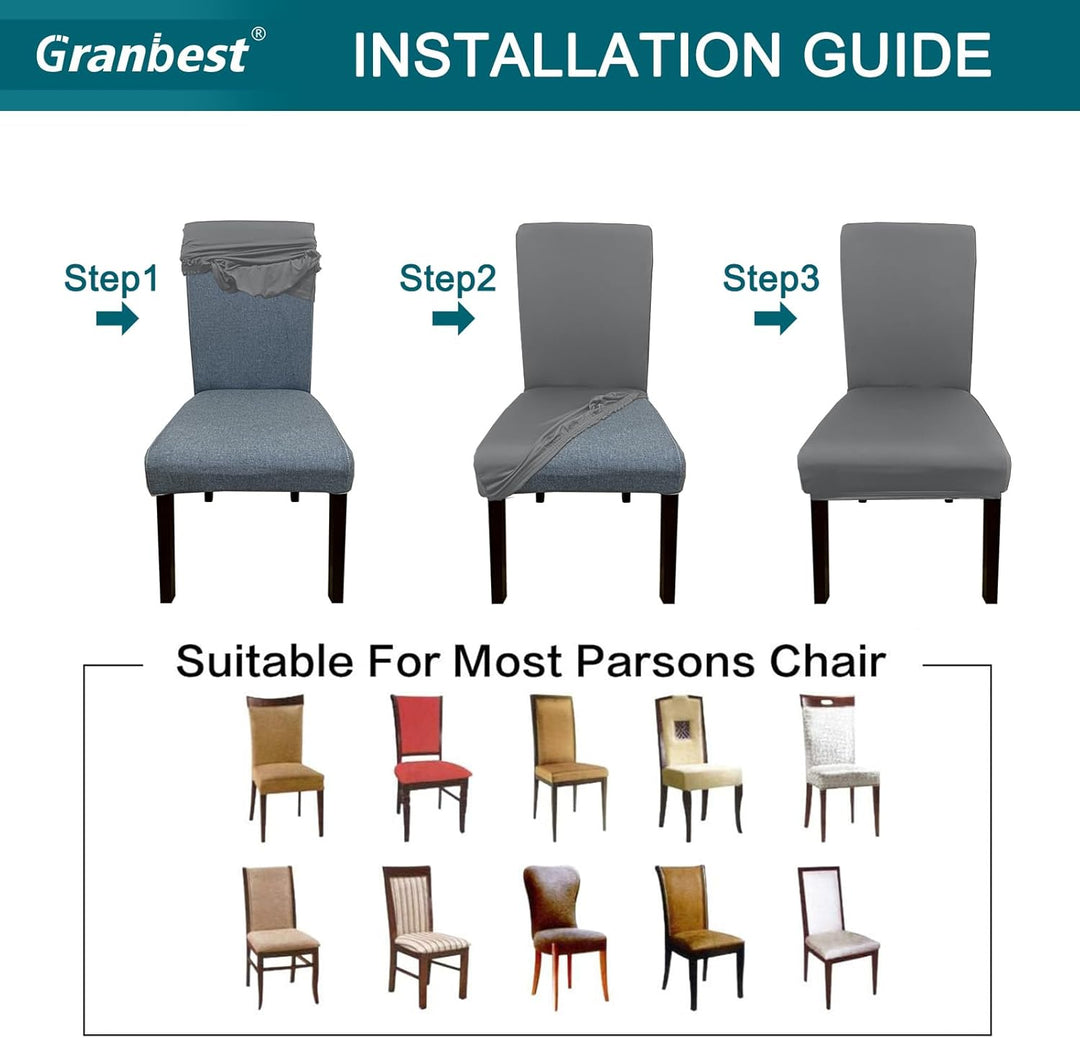 Granbest®

INSTALLATION GUIDE

Step1

Step2

Step3

Suitable For Most Parsons Chair